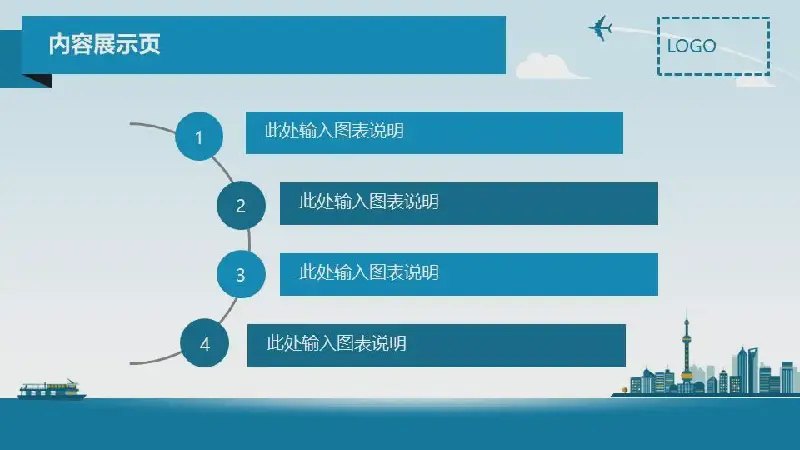 内容展示页

LOGO

1 此处输入图表说明

2 此处输入图表说明

3 此处输入图表说明

4 此处输入图表说明